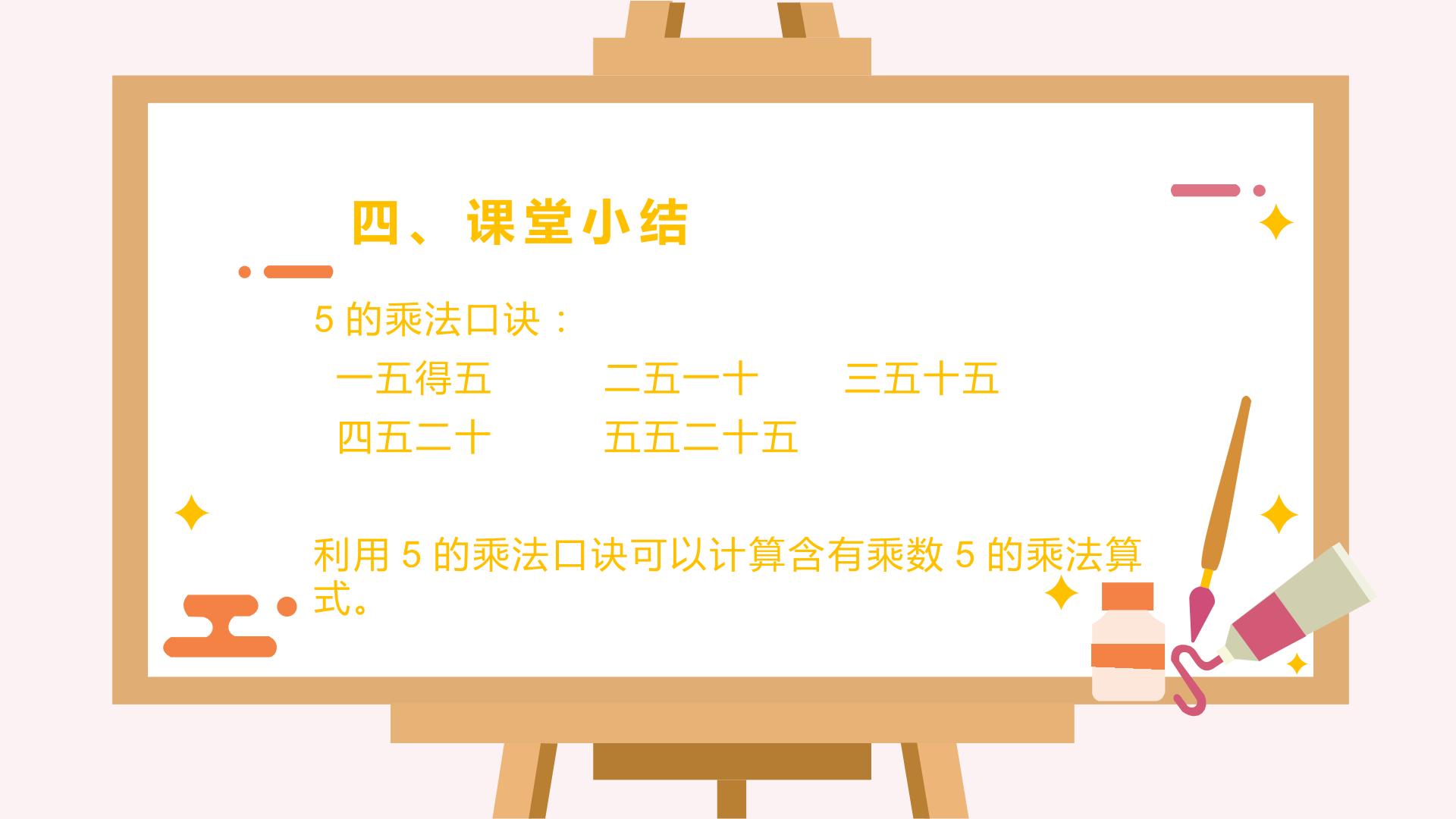 四、课堂小结

5 的乘法口诀：

一五得五　　二五一十　　三五十五

四五二十　　五五二十五

利用 5 的乘法口诀可以计算含有乘数 5 的乘法算式。